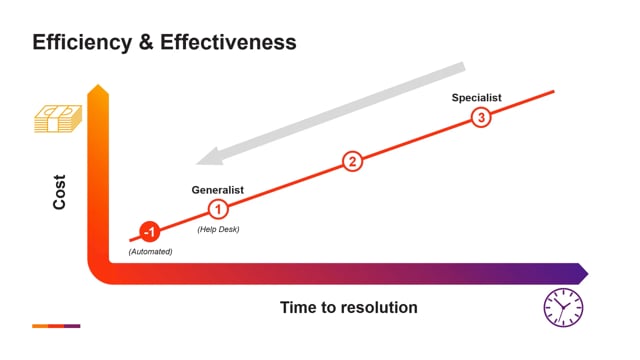 Efficiency & Effectiveness

Cost

Specialist

3

2

Generalist

1

(Help Desk)

-1

(Automated)

Time to resolution